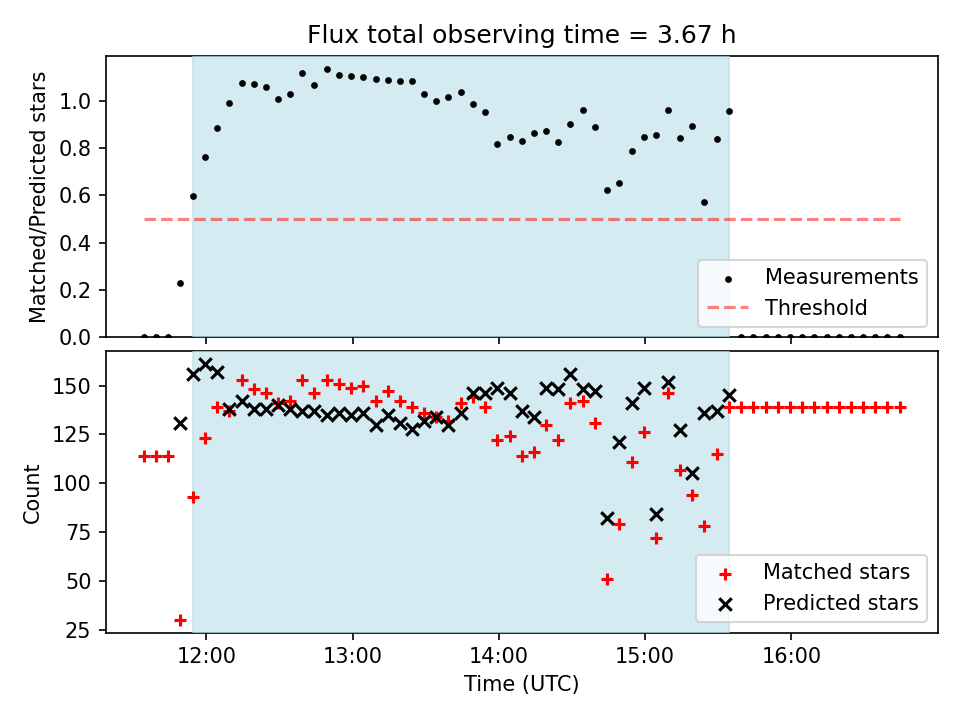 Flux total observing time = 3.67 h

Matched/Predicted stars

1.0
0.8
0.6
0.4
0.2
0.0

Measurements
Threshold

Count

150
125
100
75
50
25

Matched stars
Predicted stars

12:00
13:00
14:00
15:00
16:00

Time (UTC)